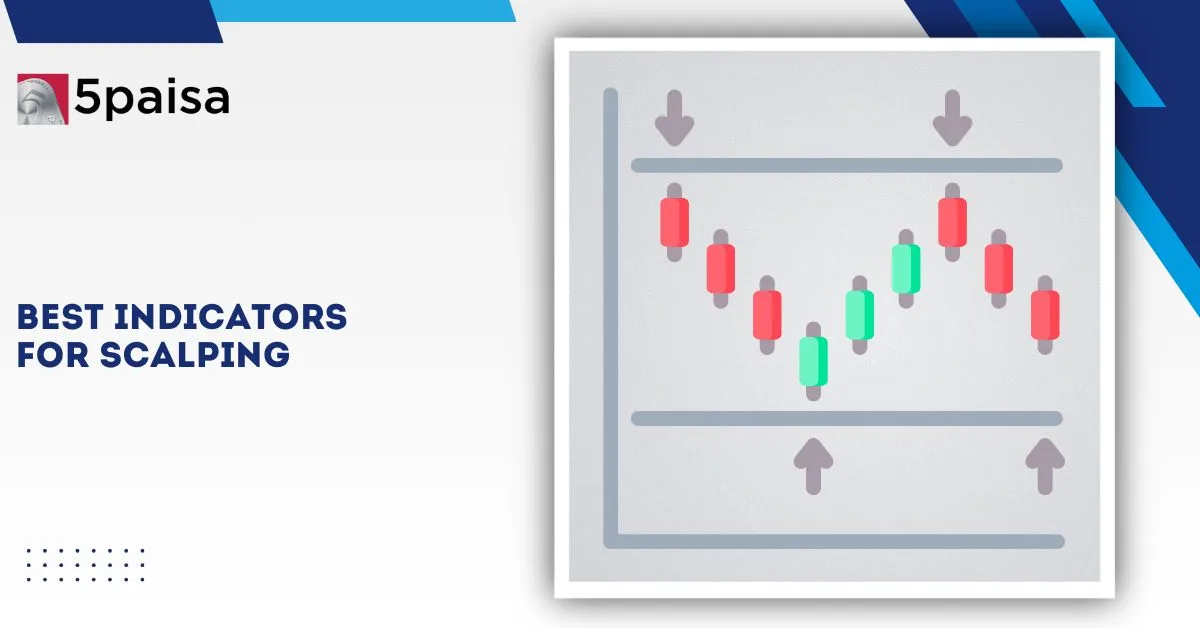 5paisa

BEST INDICATORS FOR SCALPING